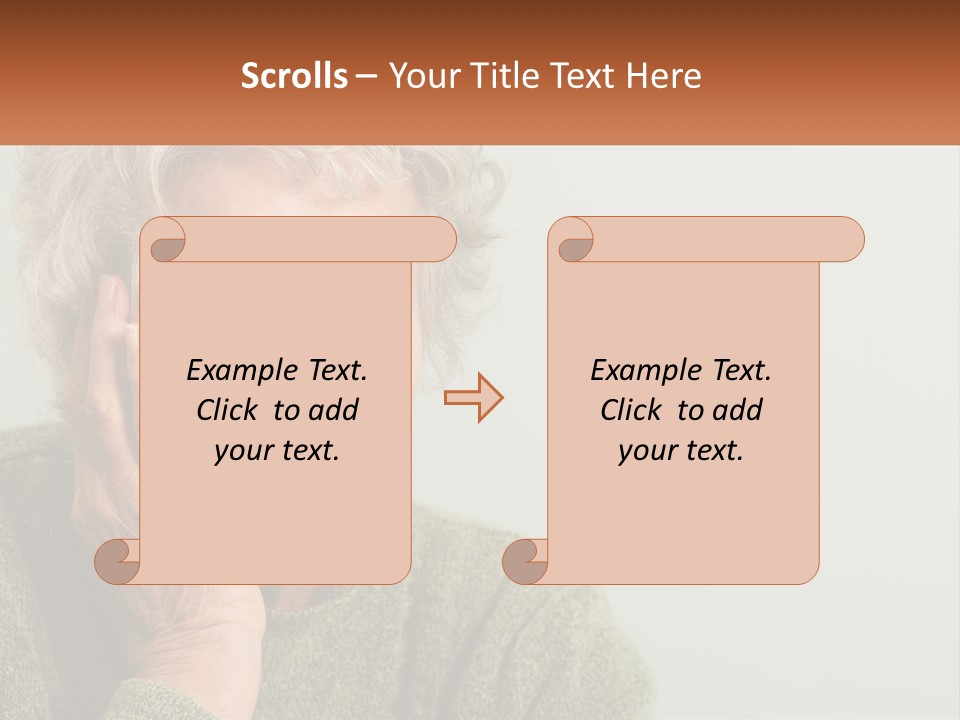 Scrolls – Your Title Text Here

Example Text. Click to add your text.

Example Text. Click to add your text.